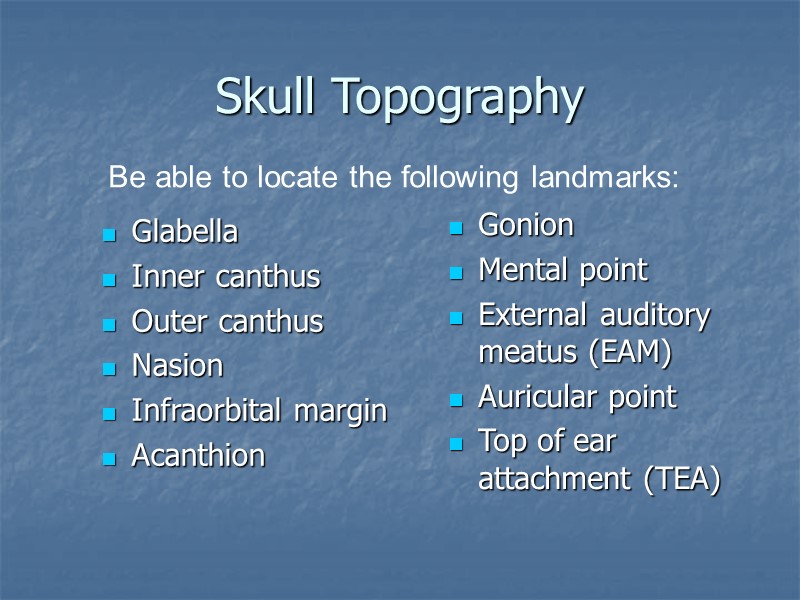 Skull Topography

Be able to locate the following landmarks:

- Glabella
- Inner canthus
- Outer canthus
- Nasion
- Infraorbital margin
- Acanthion

- Gonion
- Mental point
- External auditory meatus (EAM)
- Auricular point
- Top of ear attachment (TEA)